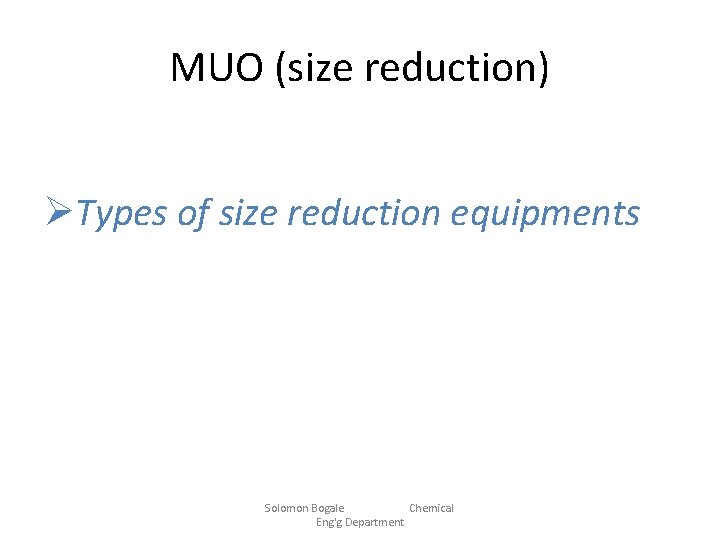 MUO (size reduction)

➢Types of size reduction equipments

Solomon Bogale Chemical Eng'g Department